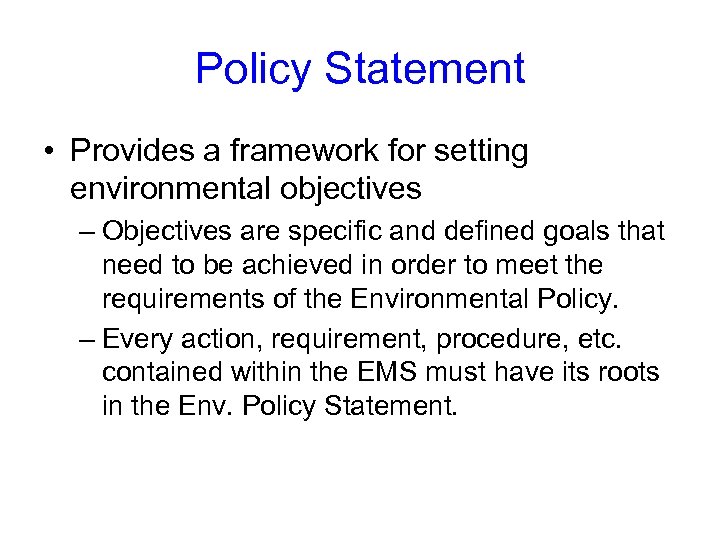 Policy Statement

• Provides a framework for setting environmental objectives

– Objectives are specific and defined goals that need to be achieved in order to meet the requirements of the Environmental Policy.

– Every action, requirement, procedure, etc. contained within the EMS must have its roots in the Env. Policy Statement.